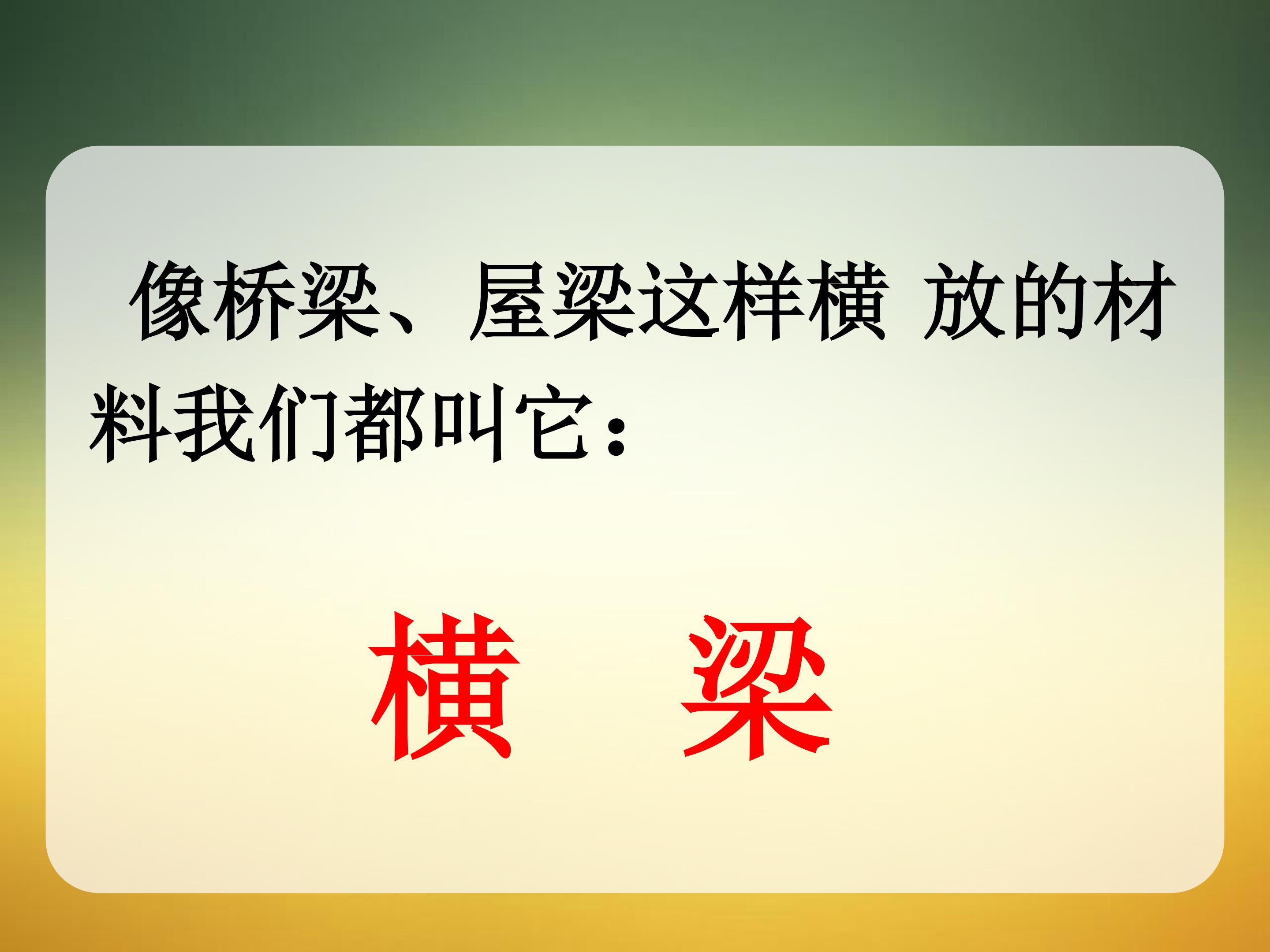 像桥梁、屋梁这样横 放的材料我们都叫它：

横 梁